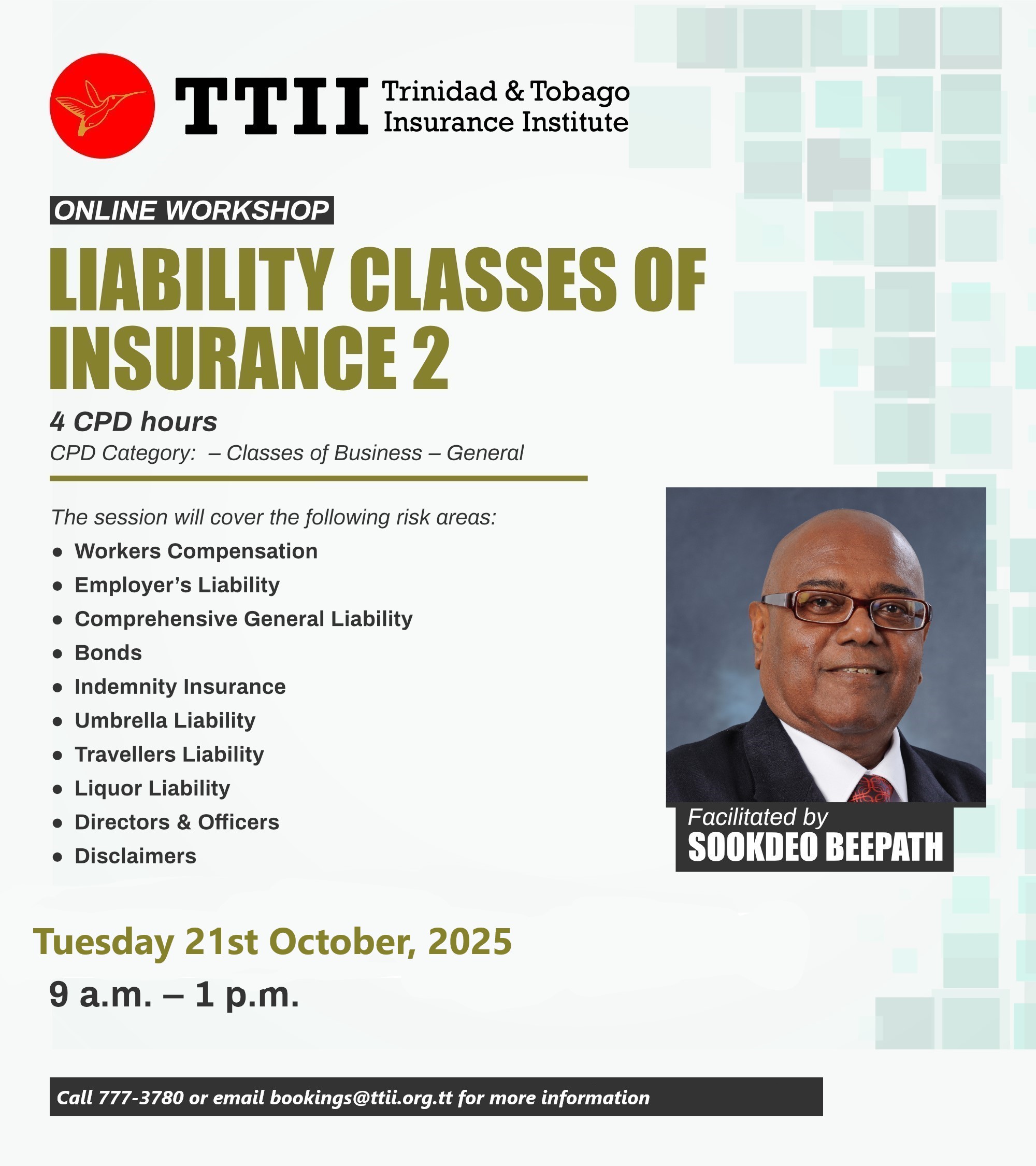 TTII Trinidad & Tobago Insurance Institute

ONLINE WORKSHOP

LIABILITY CLASSES OF INSURANCE 2

4 CPD hours

CPD Category: – Classes of Business – General

The session will cover the following risk areas:

- Workers Compensation
- Employer's Liability
- Comprehensive General Liability
- Bonds
- Indemnity Insurance
- Umbrella Liability
- Travellers Liability
- Liquor Liability
- Directors & Officers
- Disclaimers

Facilitated by
SOOKDEO BEEPATH

Tuesday 21st October, 2025

9 a.m. – 1 p.m.

Call 777-3780 or email bookings@ttii.org.tt for more information